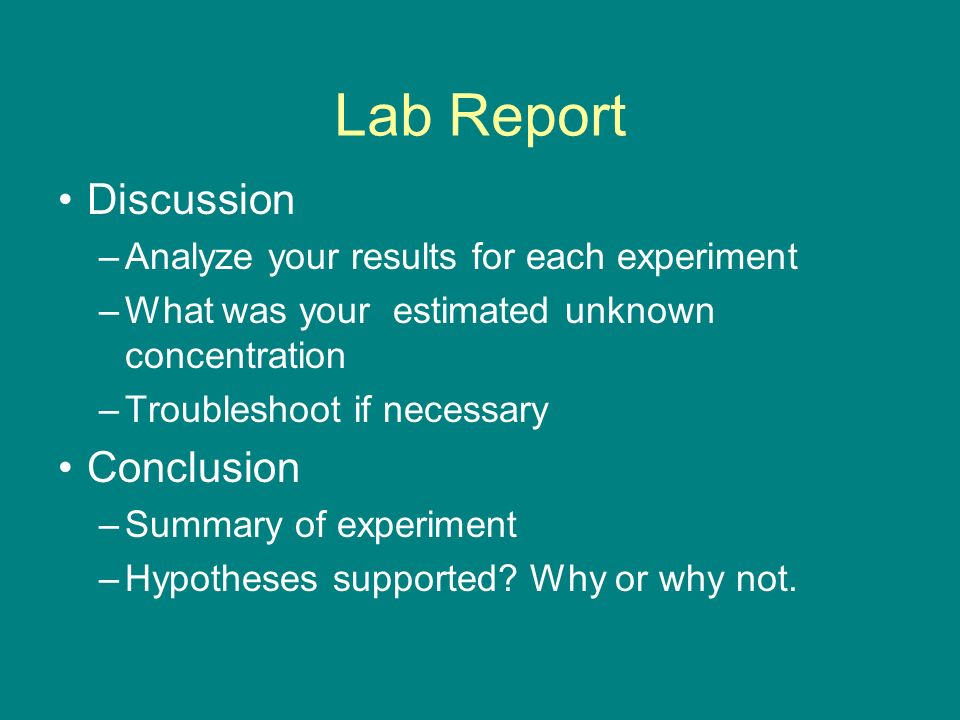 Lab Report

• Discussion
– Analyze your results for each experiment
– What was your estimated unknown concentration
– Troubleshoot if necessary

• Conclusion
– Summary of experiment
– Hypotheses supported? Why or why not.